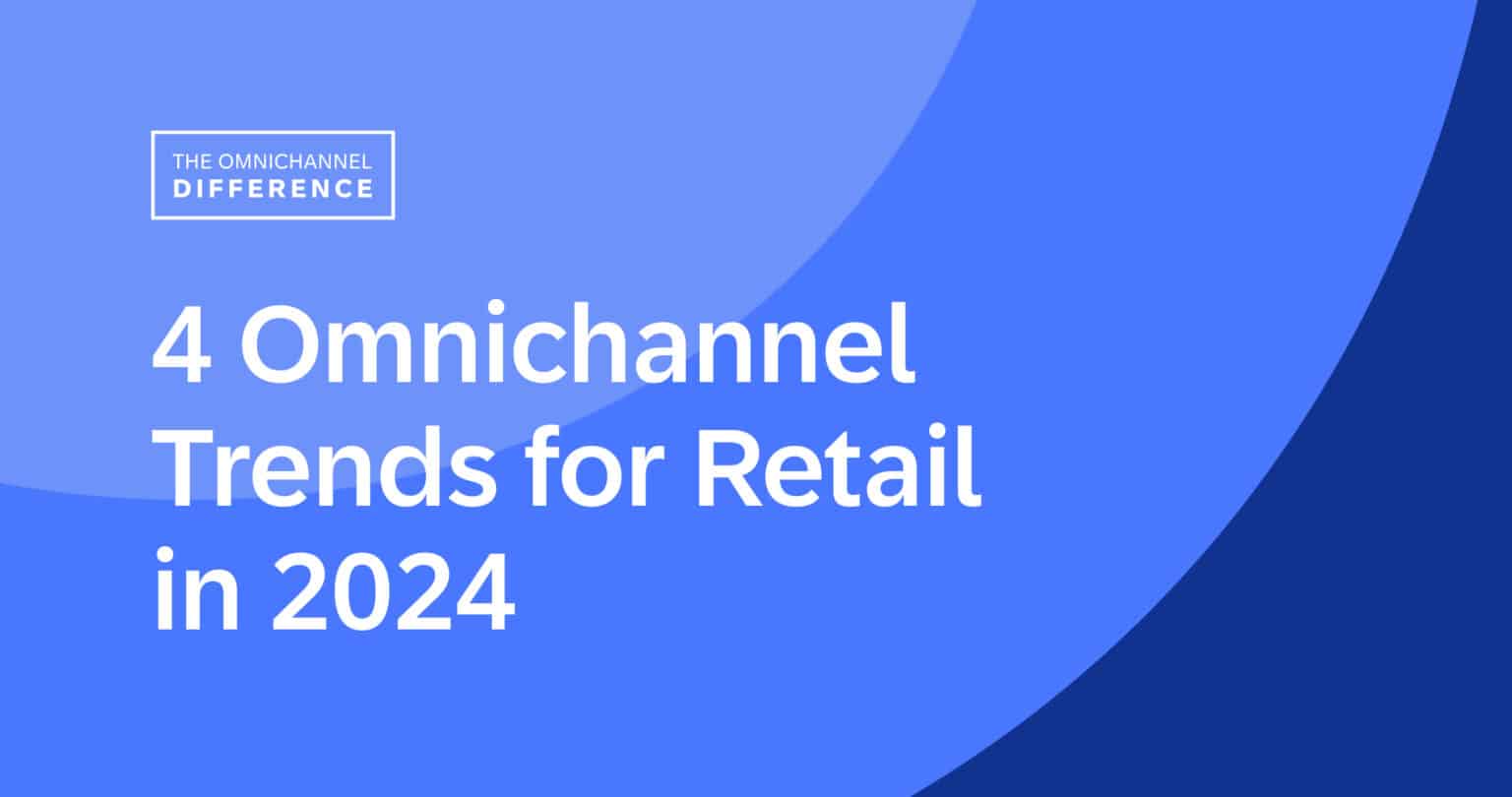 THE OMNICHANNEL
DIFFERENCE

4 Omnichannel Trends for Retail in 2024